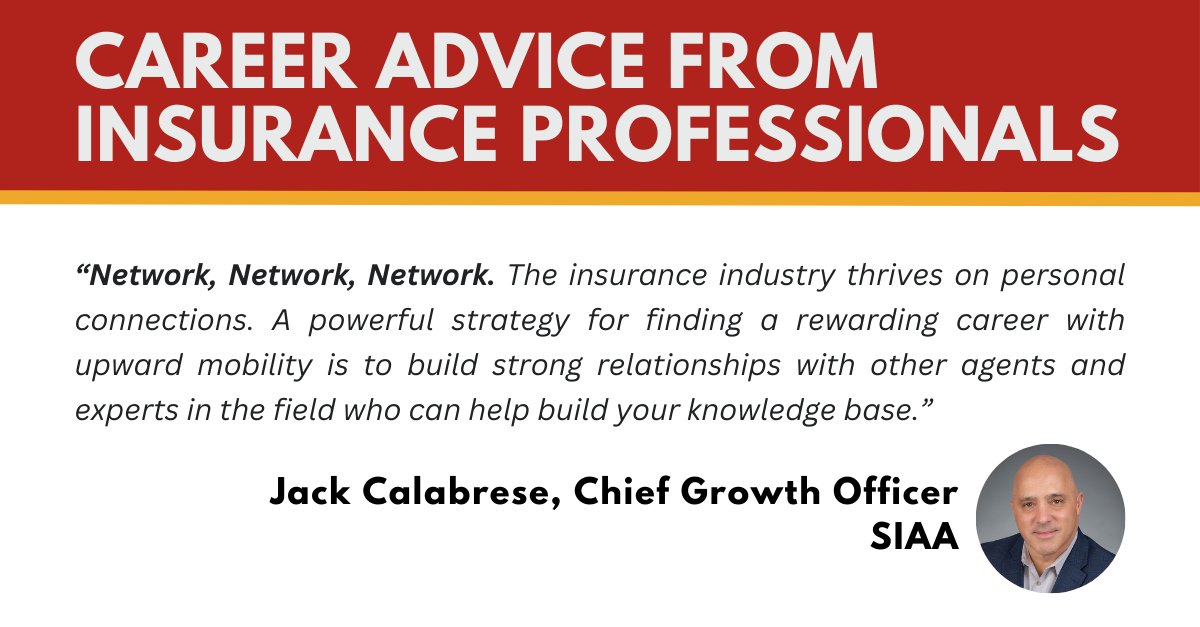 CAREER ADVICE FROM INSURANCE PROFESSIONALS

“Network, Network, Network. The insurance industry thrives on personal connections. A powerful strategy for finding a rewarding career with upward mobility is to build strong relationships with other agents and experts in the field who can help build your knowledge base.”

Jack Calabrese, Chief Growth Officer
SIAA